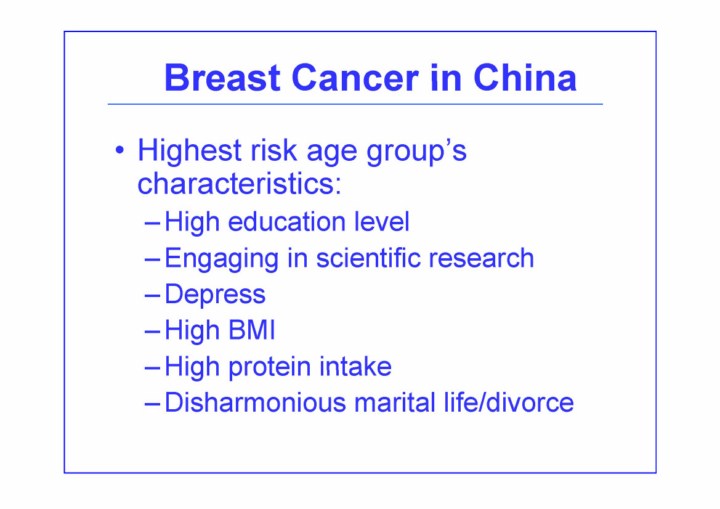 Breast Cancer in China

• Highest risk age group's characteristics:
– High education level
– Engaging in scientific research
– Depress
– High BMI
– High protein intake
– Disharmonious marital life/divorce